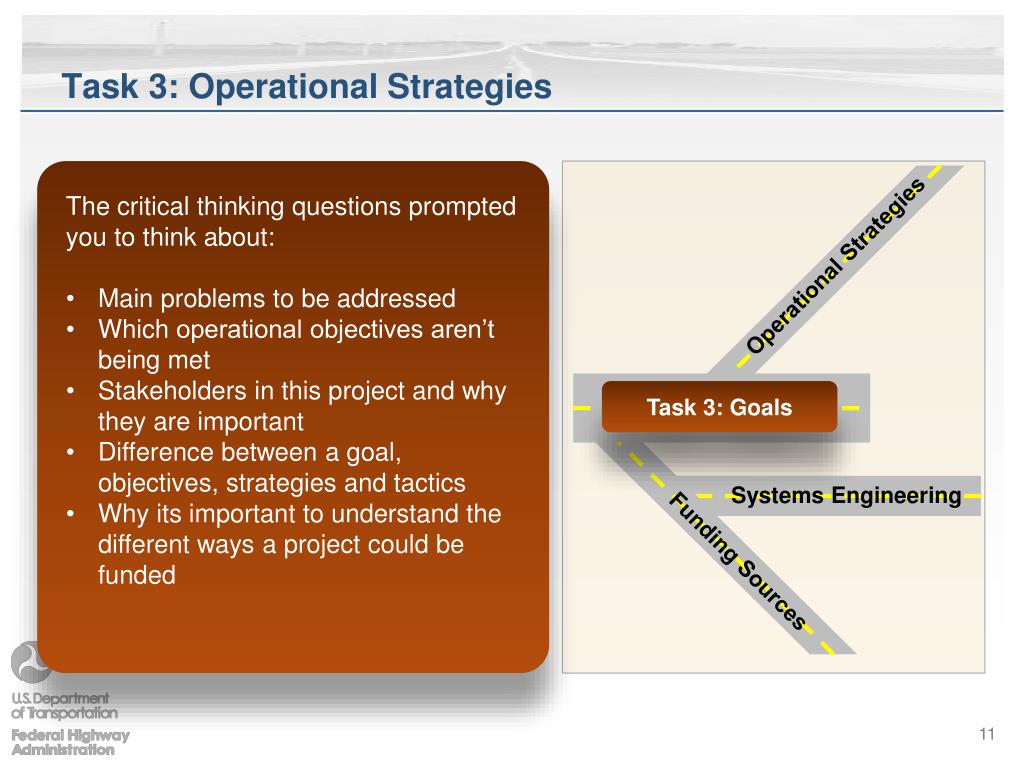 Task 3: Operational Strategies

The critical thinking questions prompted you to think about:

• Main problems to be addressed
• Which operational objectives aren't being met
• Stakeholders in this project and why they are important
• Difference between a goal, objectives, strategies and tactics
• Why its important to understand the different ways a project could be funded

Operational Strategies

Task 3: Goals

Systems Engineering

Funding Sources

U.S. Department of Transportation
Federal Highway Administration

11